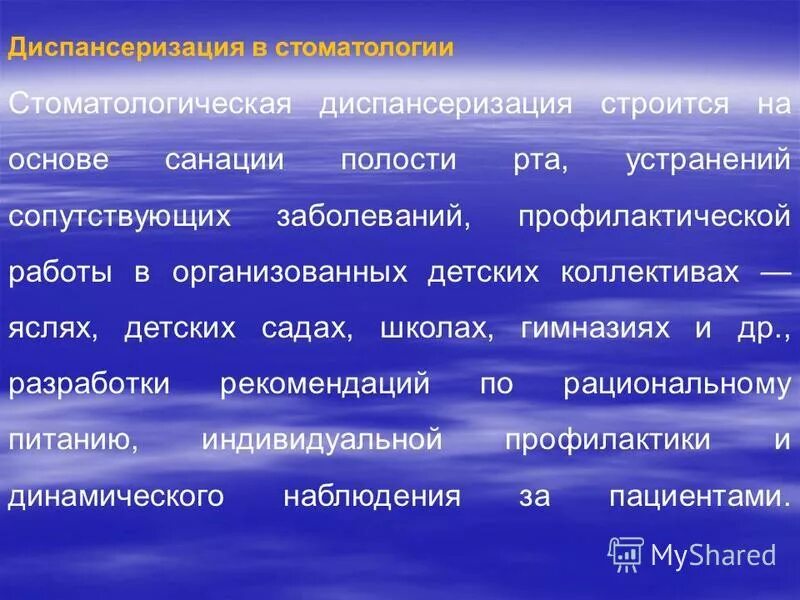 Диспансеризация в стоматологии

Стоматологическая диспансеризация строится на основе санации полости рта, устранений сопутствующих заболеваний, профилактической работы в организованных детских коллективах — яслях, детских садах, школах, гимназиях и др., разработки рекомендаций по рациональному питанию, индивидуальной профилактики и динамического наблюдения за пациентами.

MyShared